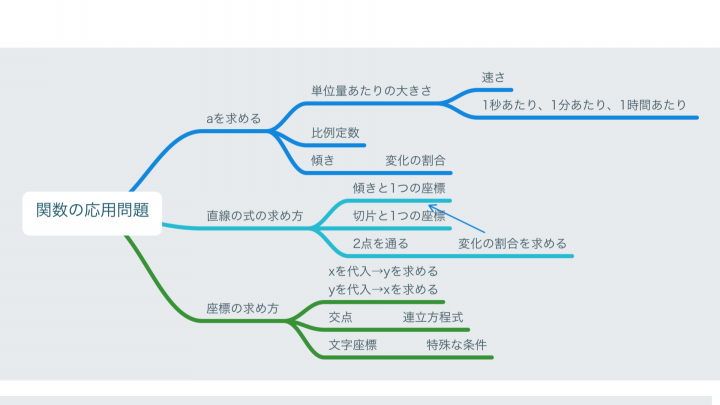 関数の応用問題

aを求める
単位量あたりの大きさ
速さ
1秒あたり、1分あたり、1時間あたり
比例定数
傾き
変化の割合

直線の式の求め方
傾きと1つの座標
切片と1つの座標
2点を通る
変化の割合を求める

座標の求め方
xを代入→yを求める
yを代入→xを求める
交点
連立方程式
文字座標
特殊な条件